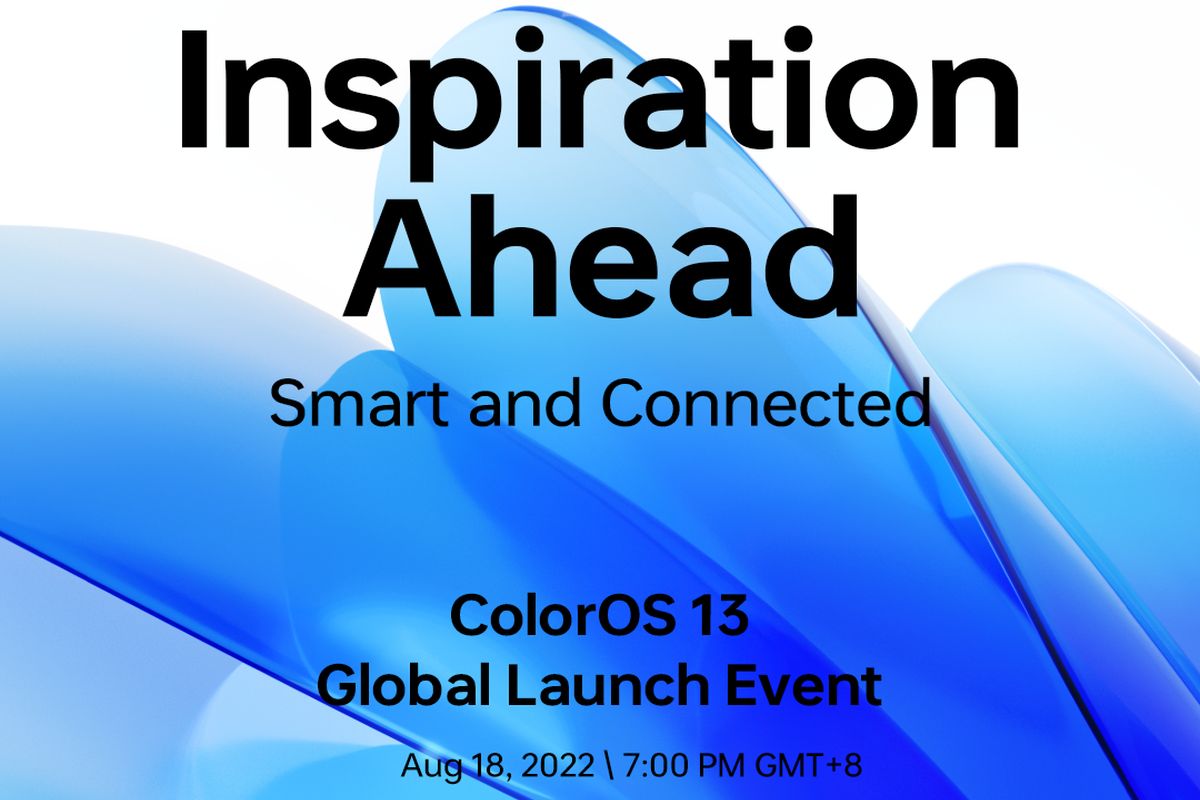 Inspiration Ahead

Smart and Connected

ColorOS 13
Global Launch Event

Aug 18, 2022 \ 7:00 PM GMT+8